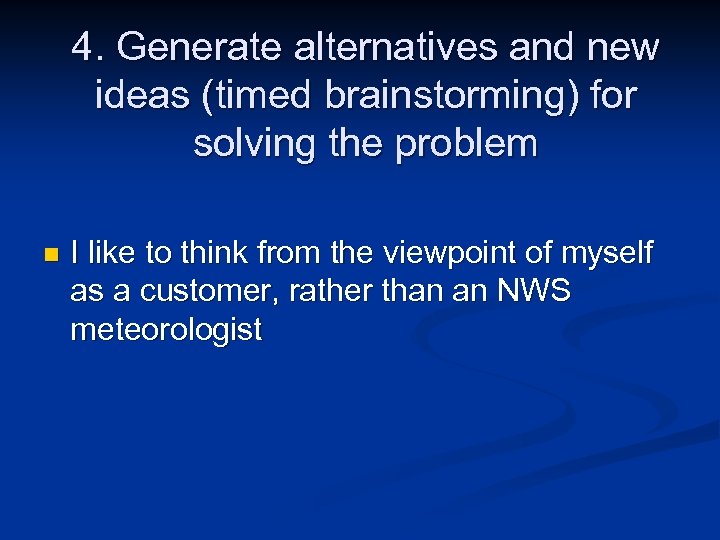 4. Generate alternatives and new ideas (timed brainstorming) for solving the problem

I like to think from the viewpoint of myself as a customer, rather than an NWS meteorologist